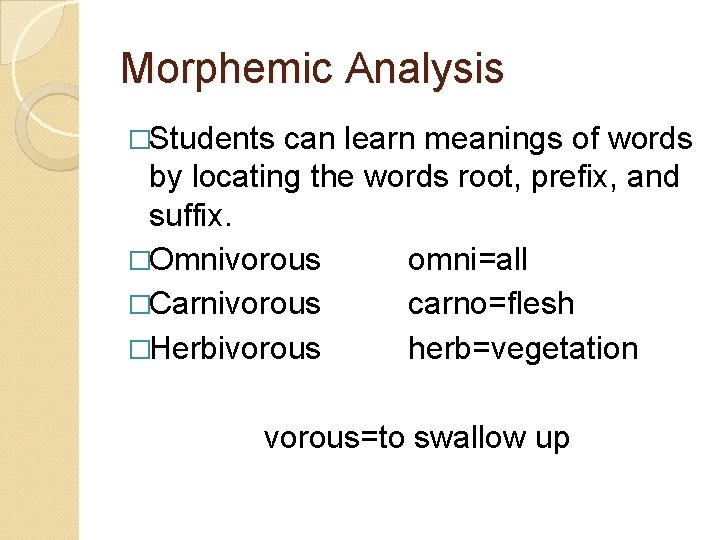 Morphemic Analysis

□Students can learn meanings of words by locating the words root, prefix, and suffix.

□Omnivorous omni=all

□Carnivorous carno=flesh

□Herbivorous herb=vegetation

vorous=to swallow up